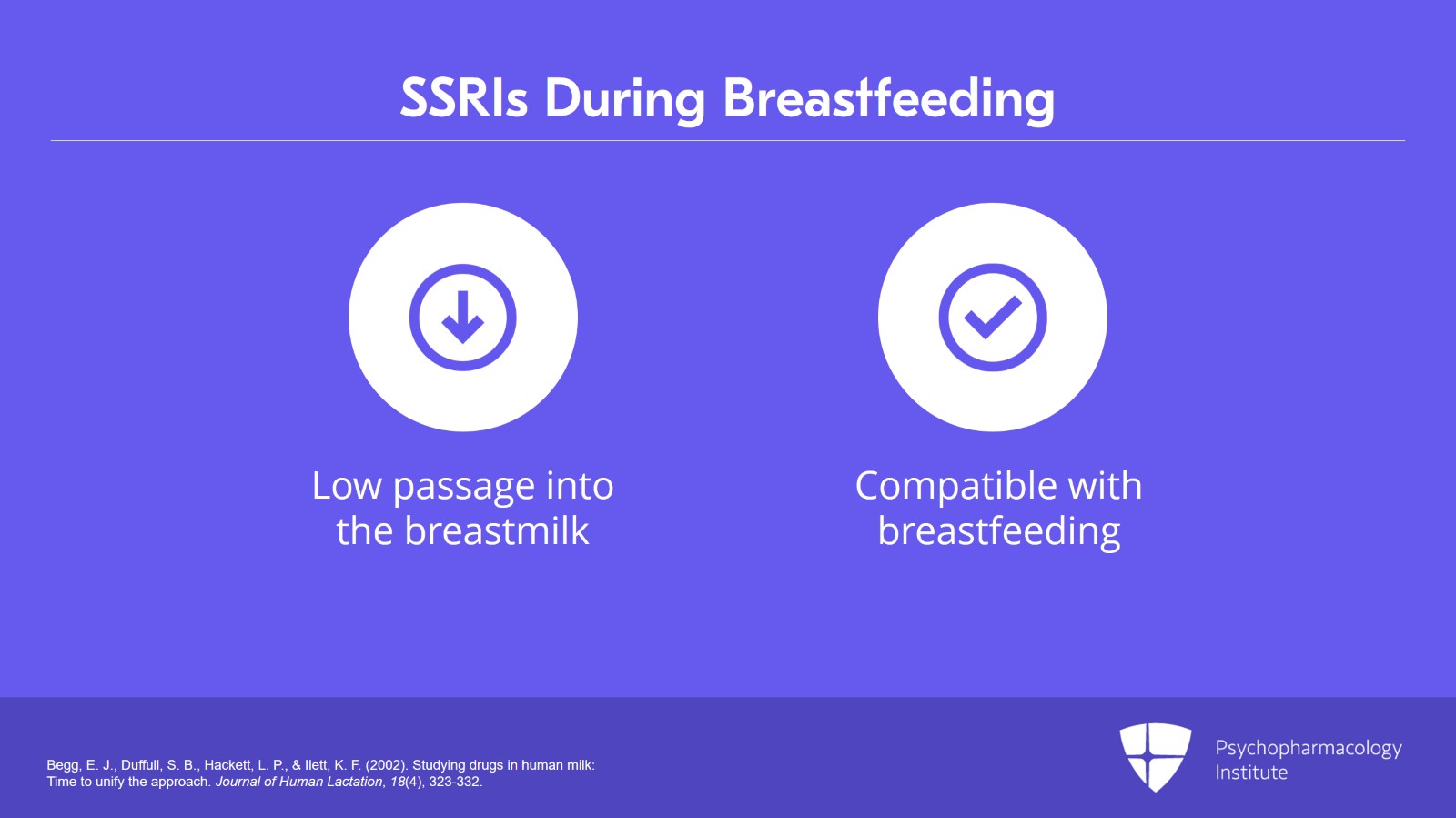 SSRIs During Breastfeeding

Low passage into the breastmilk

Compatible with breastfeeding

Begg, E. J., Duffull, S. B., Hackett, L. P., & Ilett, K. F. (2002). Studying drugs in human milk: Time to unify the approach. Journal of Human Lactation, 18(4), 323-332.

Psychopharmacology Institute